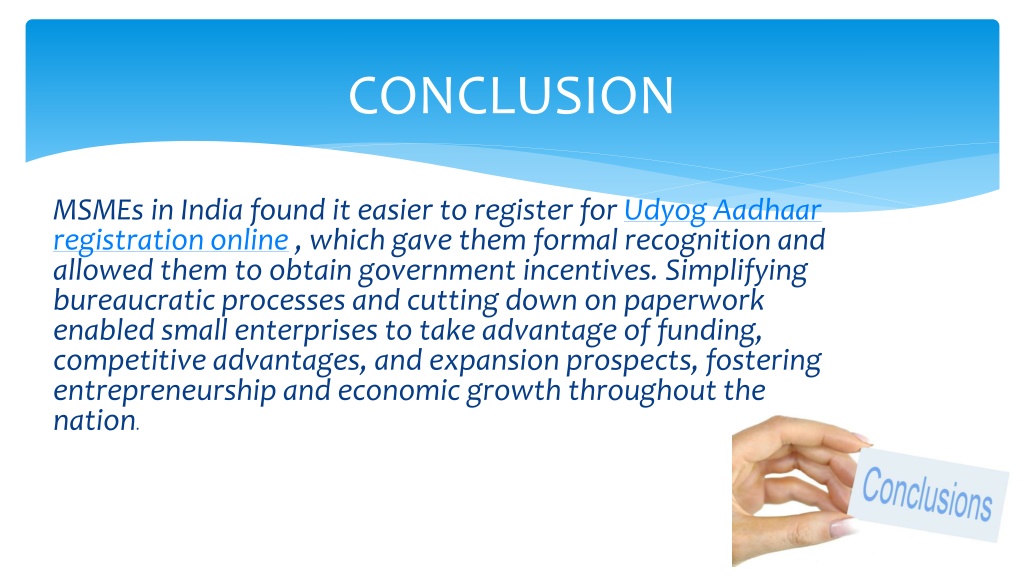 CONCLUSION

MSMEs in India found it easier to register for Udyog Aadhaar registration online , which gave them formal recognition and allowed them to obtain government incentives. Simplifying bureaucratic processes and cutting down on paperwork enabled small enterprises to take advantage of funding, competitive advantages, and expansion prospects, fostering entrepreneurship and economic growth throughout the nation.

Conclusions